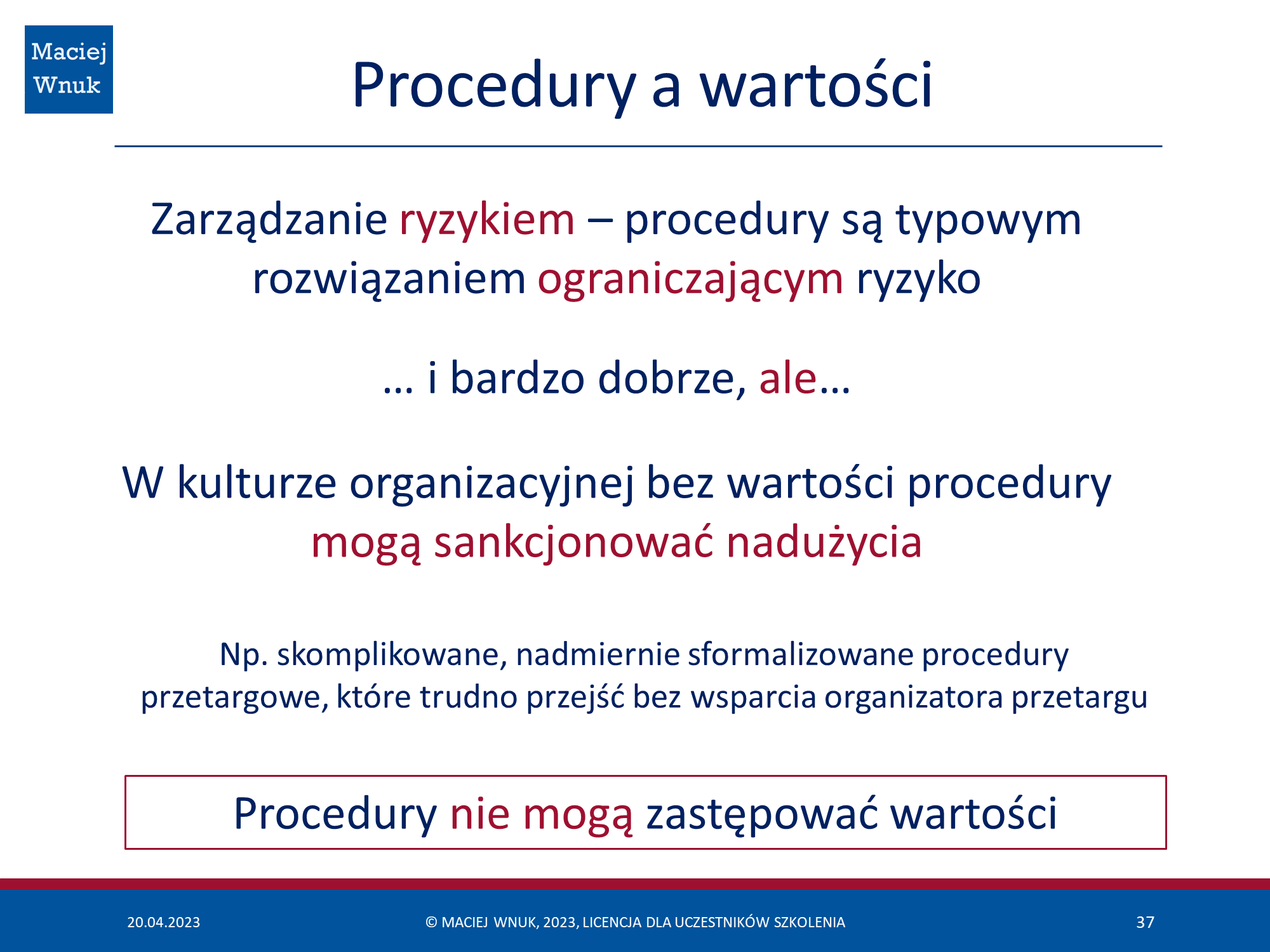 Maciej Wnuk

Procedury a wartości

Zarządzanie ryzykiem – procedury są typowym rozwiązaniem ograniczającym ryzyko

… i bardzo dobrze, ale…

W kulturze organizacyjnej bez wartości procedury mogą sankcjonować nadużycia

Np. skomplikowane, nadmiernie sformalizowane procedury przetargowe, które trudno przejść bez wsparcia organizatora przetargu

Procedury nie mogą zastępować wartości

20.04.2023

© MACIEJ WNUK, 2023, LICENCJA DLA UCZESTNIKÓW SZKOLENIA

37